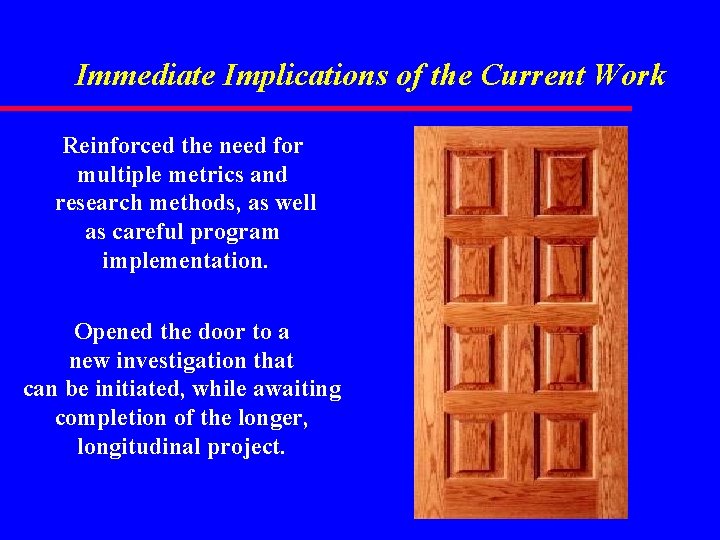 Immediate Implications of the Current Work

Reinforced the need for multiple metrics and research methods, as well as careful program implementation.

Opened the door to a new investigation that can be initiated, while awaiting completion of the longer, longitudinal project.